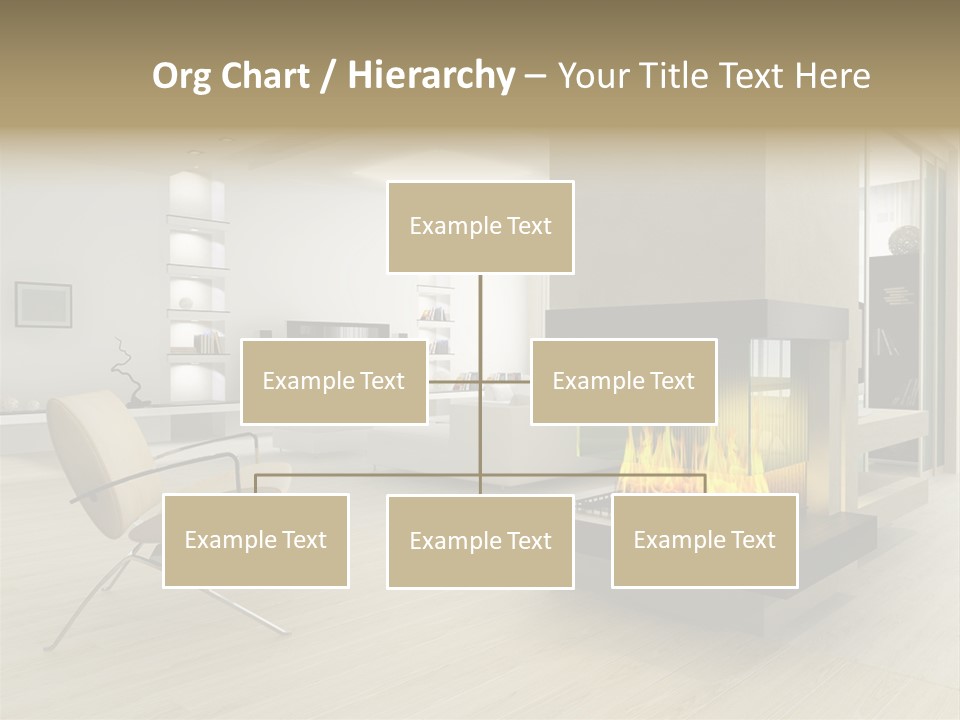 Org Chart / Hierarchy – Your Title Text Here

Example Text

Example Text

Example Text

Example Text

Example Text

Example Text